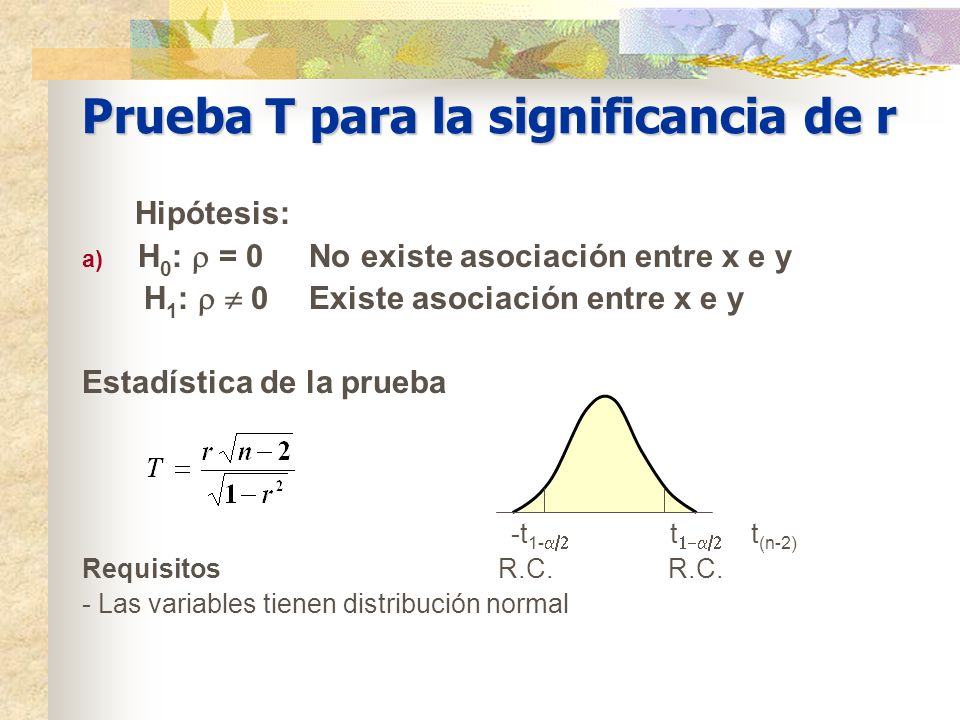 Prueba T para la significancia de r

Hipótesis:

a) $H_0$: $\rho = 0$ No existe asociación entre x e y

$H_1$: $\rho \neq 0$ Existe asociación entre x e y

Estadística de la prueba

$T = \frac{r\sqrt{n-2}}{\sqrt{1-r^2}}$

$-t_{1-\alpha/2}$ $t_{1-\alpha/2}$ $t_{(n-2)}$

Requisitos R.C. R.C.

- Las variables tienen distribución normal